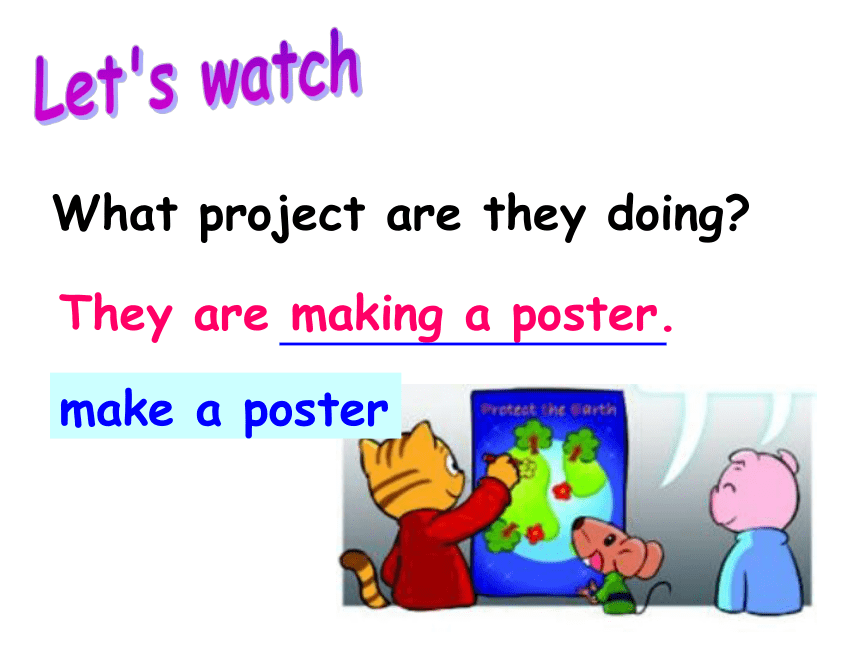 Let's watch

What project are they doing?

They are making a poster.

make a poster

Protect the Earth